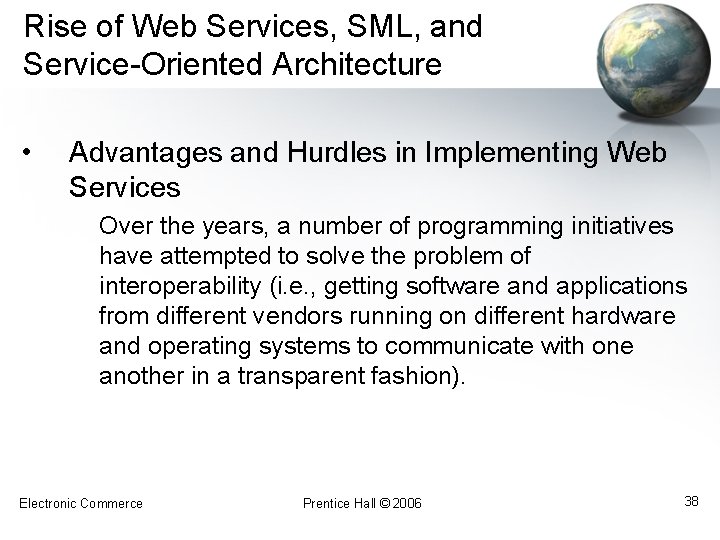 Rise of Web Services, SML, and Service-Oriented Architecture

• Advantages and Hurdles in Implementing Web Services

Over the years, a number of programming initiatives have attempted to solve the problem of interoperability (i.e., getting software and applications from different vendors running on different hardware and operating systems to communicate with one another in a transparent fashion).

Electronic Commerce

Prentice Hall © 2006

38